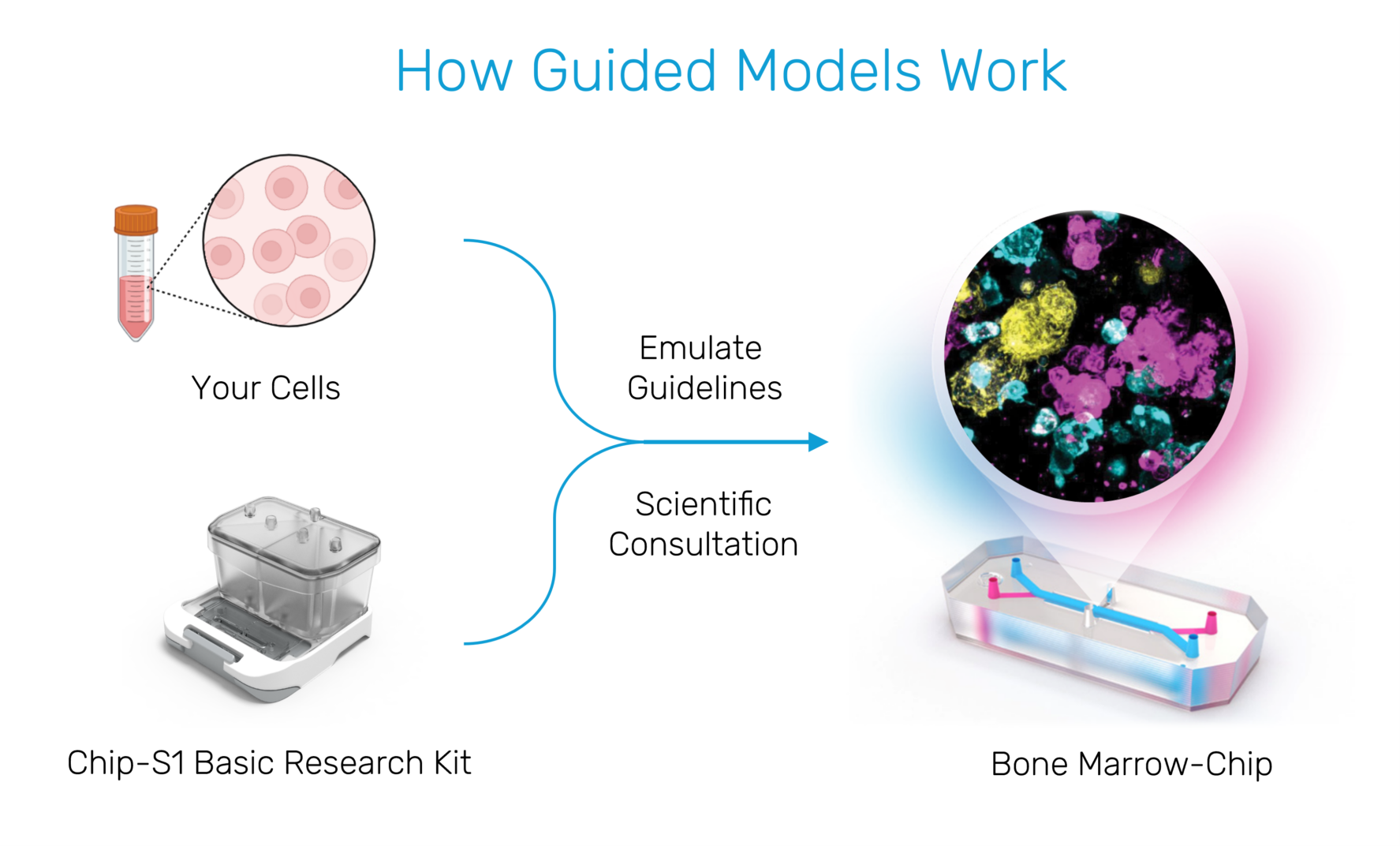 How Guided Models Work

Your Cells

Emulate Guidelines

Scientific Consultation

Chip-S1 Basic Research Kit

Bone Marrow-Chip